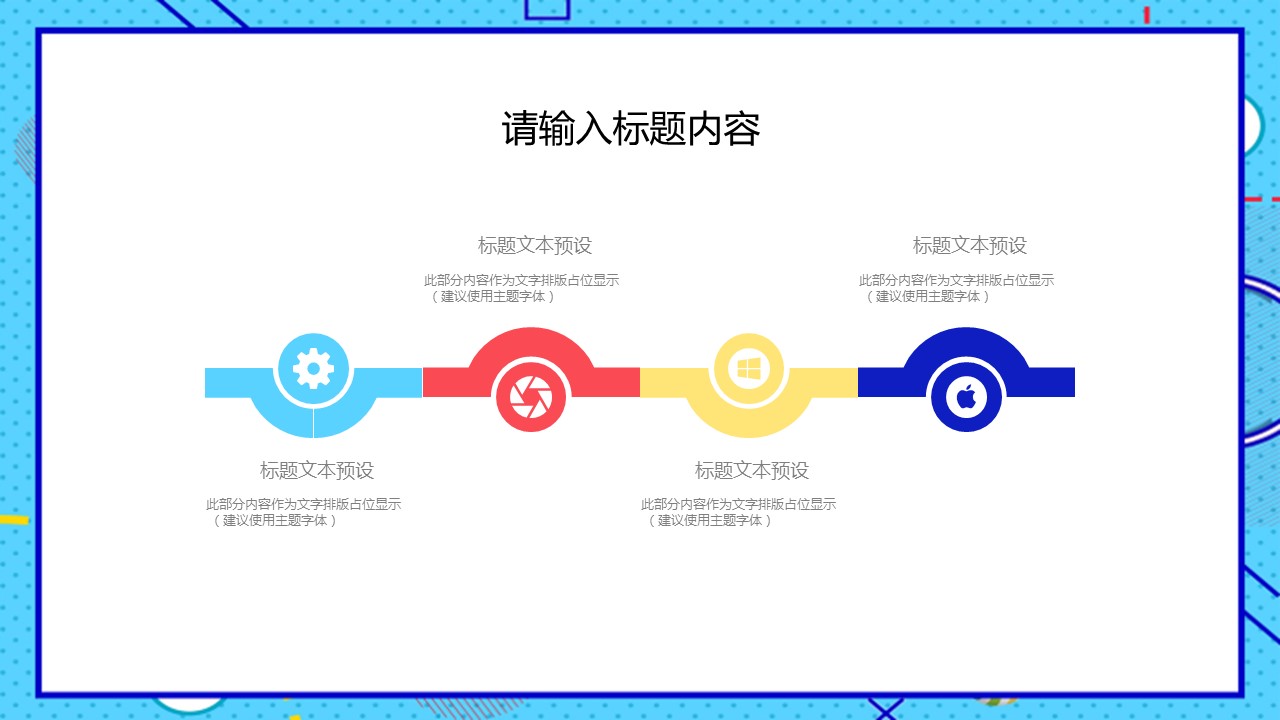 请输入标题内容

标题文本预设

此部分内容作为文字排版占位显示（建议使用主题字体）

标题文本预设

此部分内容作为文字排版占位显示（建议使用主题字体）

标题文本预设

此部分内容作为文字排版占位显示（建议使用主题字体）

标题文本预设

此部分内容作为文字排版占位显示（建议使用主题字体）